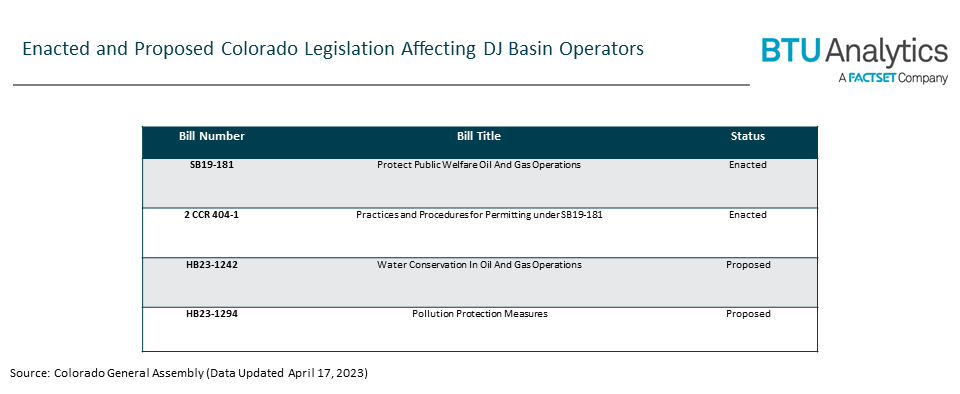 Enacted and Proposed Colorado Legislation Affecting DJ Basin Operators

BTU Analytics
A FACTSET Company

| Bill Number | Bill Title | Status |
|---|---|---|
| SB19-181 | Protect Public Welfare Oil And Gas Operations | Enacted |
| 2 CCR 404-1 | Practices and Procedures for Permitting under SB19-181 | Enacted |
| HB23-1242 | Water Conservation In Oil And Gas Operations | Proposed |
| HB23-1294 | Pollution Protection Measures | Proposed |

Source: Colorado General Assembly (Data Updated April 17, 2023)